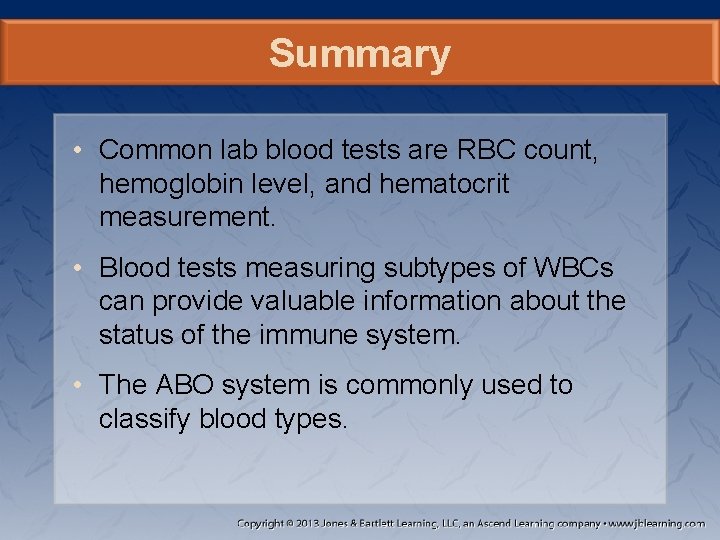 Summary

• Common lab blood tests are RBC count, hemoglobin level, and hematocrit measurement.

• Blood tests measuring subtypes of WBCs can provide valuable information about the status of the immune system.

• The ABO system is commonly used to classify blood types.

Copyright © 2013 Jones & Bartlett Learning, LLC, an Ascend Learning company • www.jblearning.com